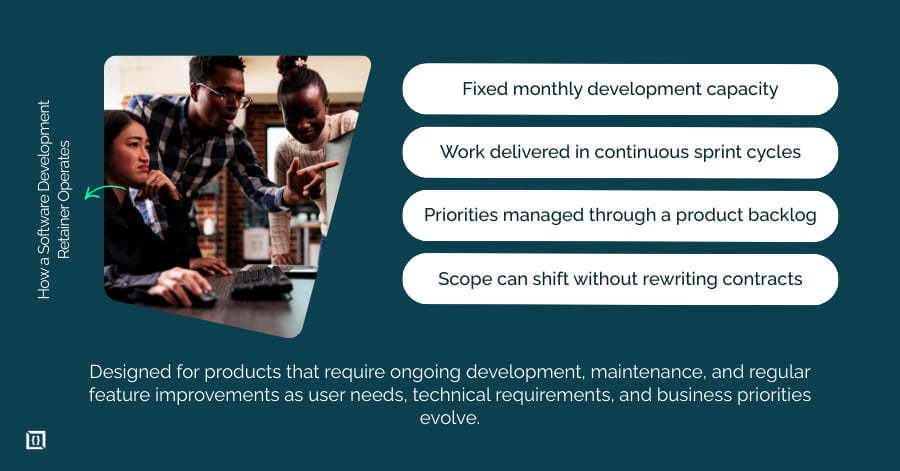 How a Software Development Retainer Operates

Fixed monthly development capacity

Work delivered in continuous sprint cycles

Priorities managed through a product backlog

Scope can shift without rewriting contracts

Designed for products that require ongoing development, maintenance, and regular feature improvements as user needs, technical requirements, and business priorities evolve.